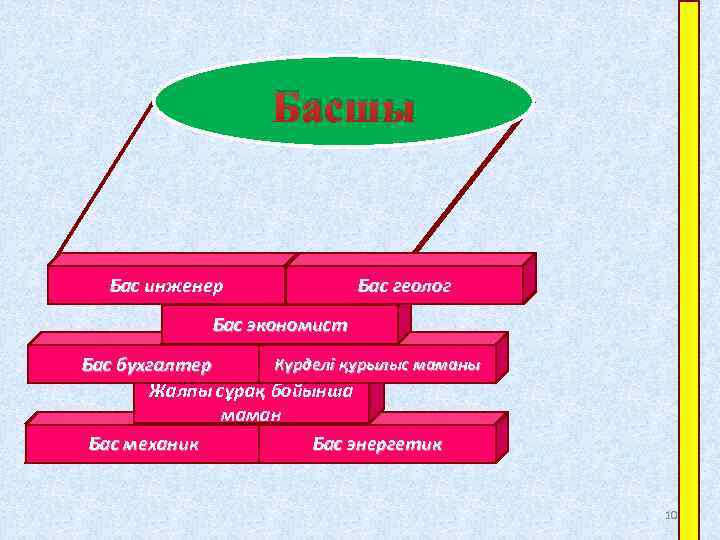 Басшы

Бас инженер

Бас геолог

Бас экономист

Бас бухгалтер

Күрделі құрылыс маманы

Жалпы сұрақ бойынша маман

Бас механик

Бас энергетик

10